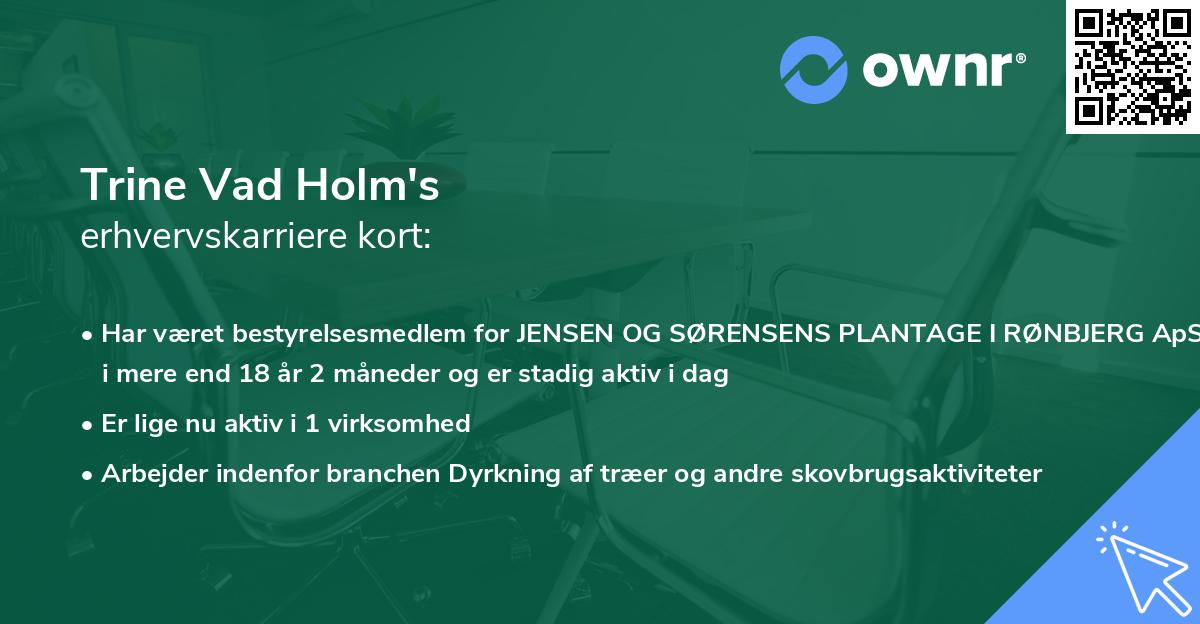 ownr®

Trine Vad Holm's
erhvervskarriere kort:

• Har været bestyrelsesmedlem for JENSEN OG SØRENSENS PLANTAGE I RØNBJERG ApS i mere end 18 år 2 måneder og er stadig aktiv i dag
• Er lige nu aktiv i 1 virksomhed
• Arbejder indenfor branchen Dyrkning af træer og andre skovbrugsaktiviteter